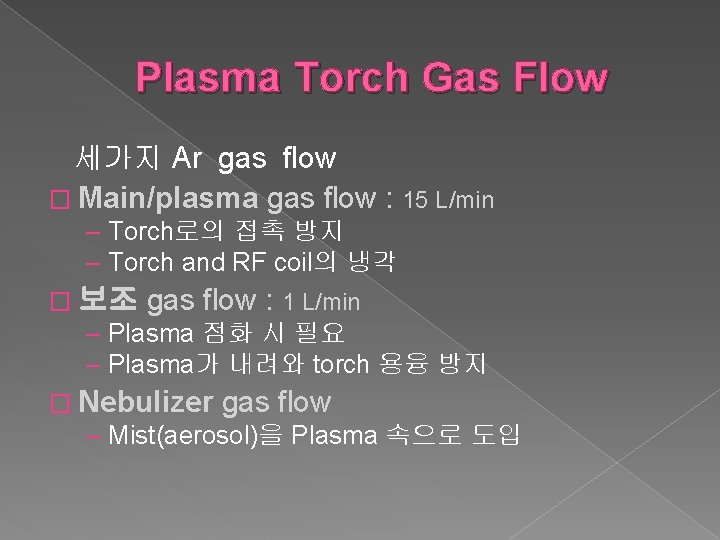 Plasma Torch Gas Flow

세가지 Ar gas flow

□ Main/plasma gas flow : 15 L/min
– Torch로의 접촉 방지
– Torch and RF coil의 냉각

□ 보조 gas flow : 1 L/min
– Plasma 점화 시 필요
– Plasma가 내려와 torch 용융 방지

□ Nebulizer gas flow
– Mist(aerosol)을 Plasma 속으로 도입